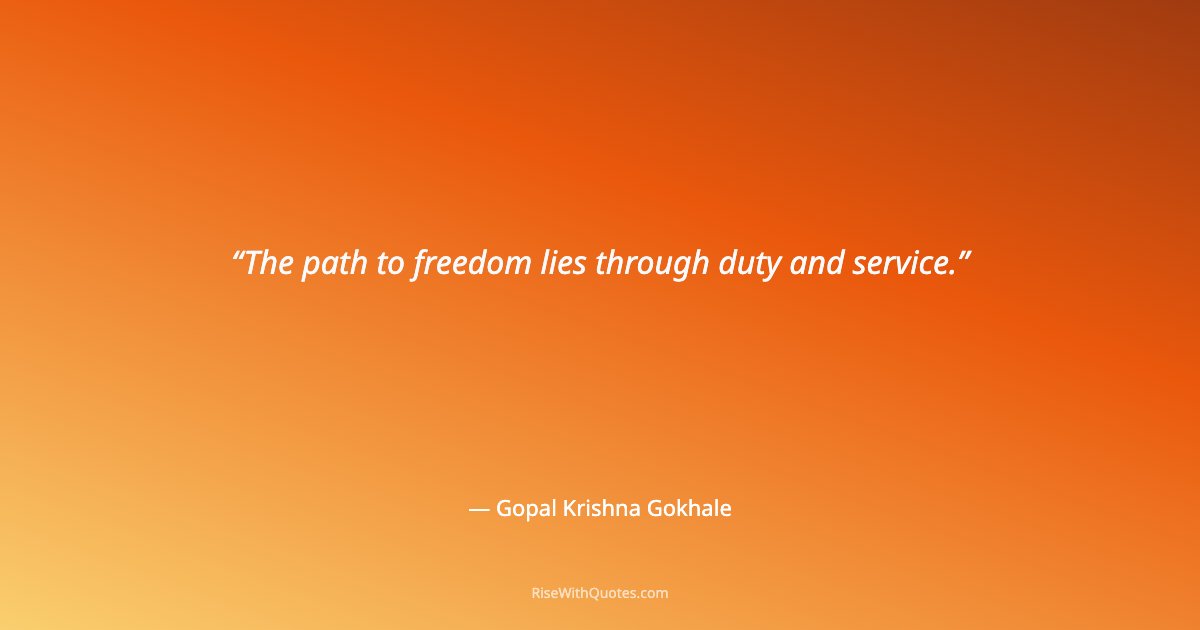 “The path to freedom lies through duty and service.”

— Gopal Krishna Gokhale

RiseWithQuotes.com